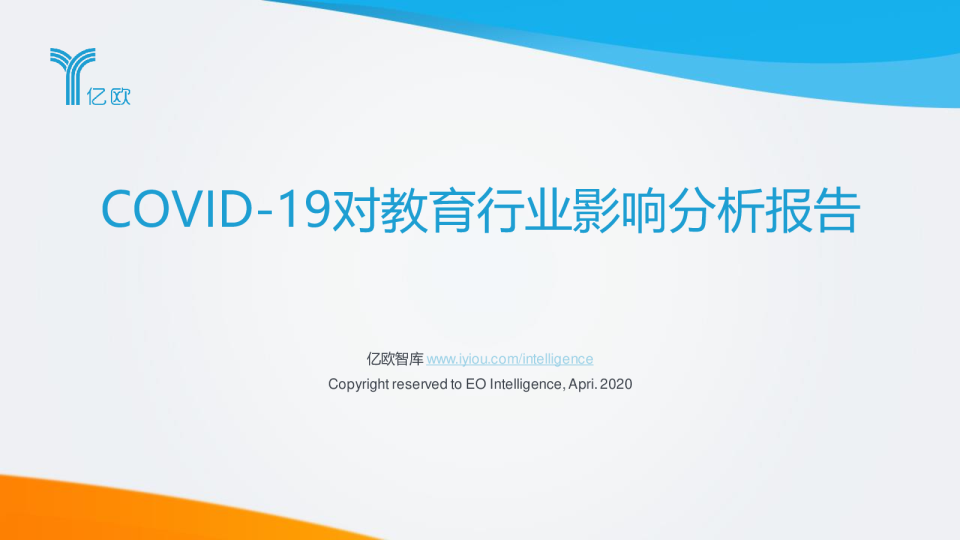 亿欧

COVID-19对教育行业影响分析报告

亿欧智库 www.iyiou.com/intelligence
Copyright reserved to EO Intelligence, Apri. 2020